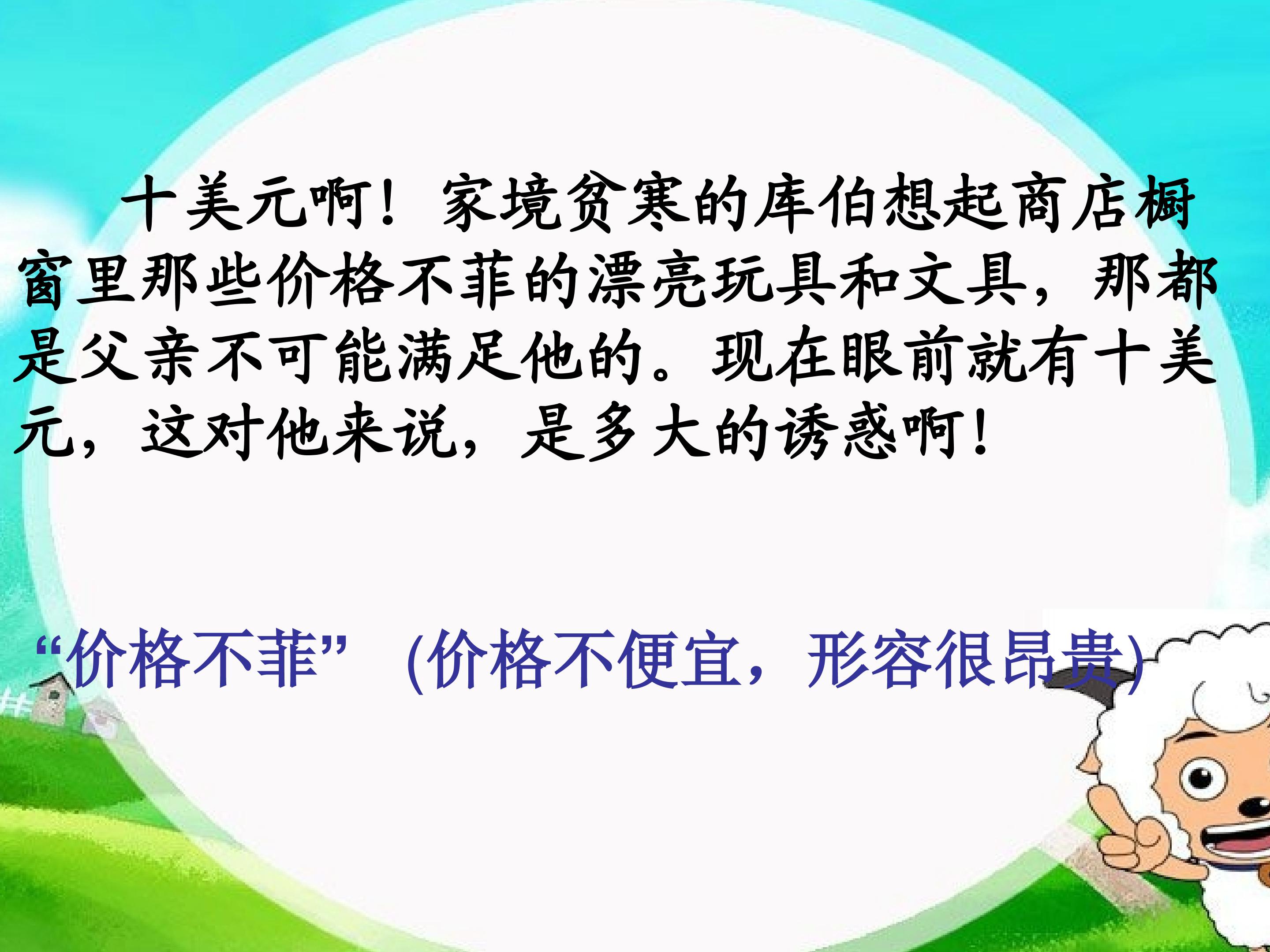 十美元啊！家境贫寒的库伯想起商店橱窗里那些价格不菲的漂亮玩具和文具，那都是父亲不可能满足他的。现在眼前就有十美元，这对他来说，是多大的诱惑啊！

“价格不菲” (价格不便宜，形容很昂贵)